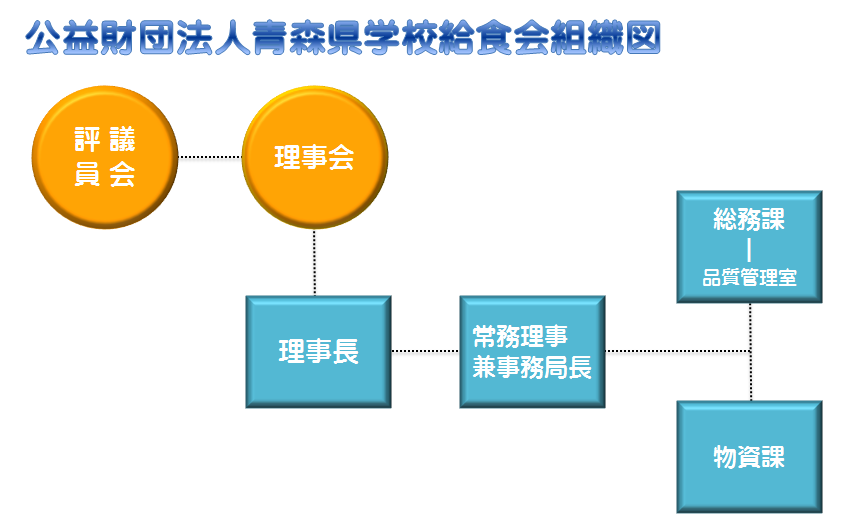 公益財団法人青森県学校給食会組織図

評議員会

理事会

理事長

常務理事
兼事務局長

総務課
|
品質管理室

物資課